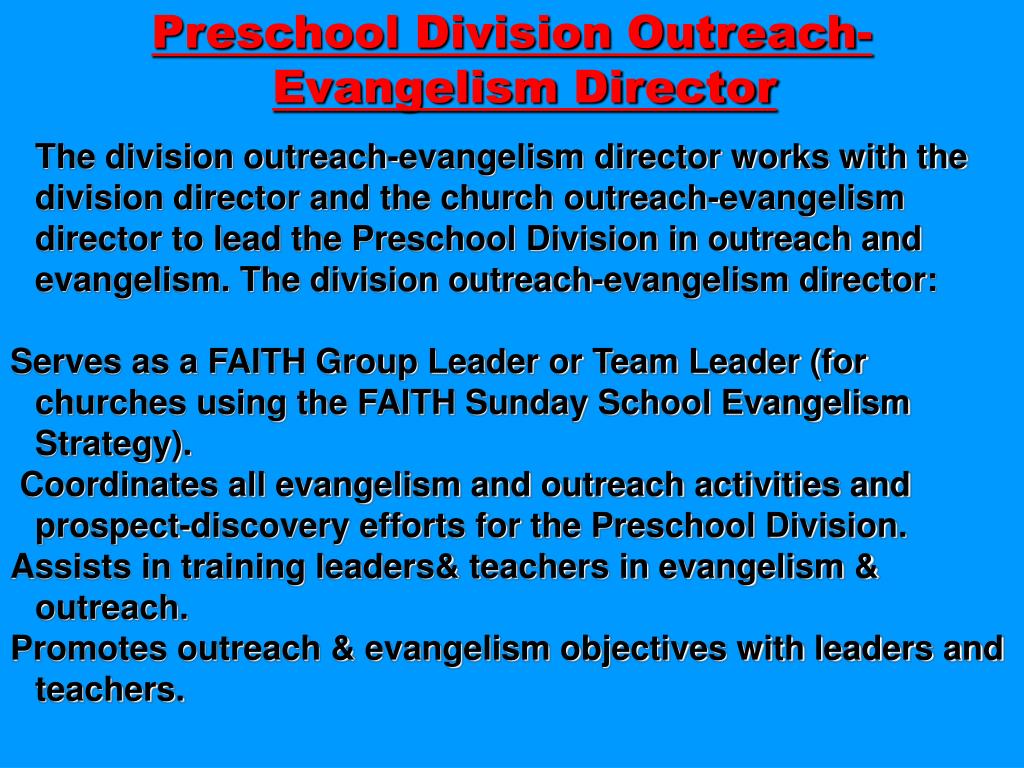 Preschool Division Outreach-Evangelism Director

The division outreach-evangelism director works with the division director and the church outreach-evangelism director to lead the Preschool Division in outreach and evangelism. The division outreach-evangelism director:

Serves as a FAITH Group Leader or Team Leader (for churches using the FAITH Sunday School Evangelism Strategy).

Coordinates all evangelism and outreach activities and prospect-discovery efforts for the Preschool Division.

Assists in training leaders& teachers in evangelism & outreach.

Promotes outreach & evangelism objectives with leaders and teachers.